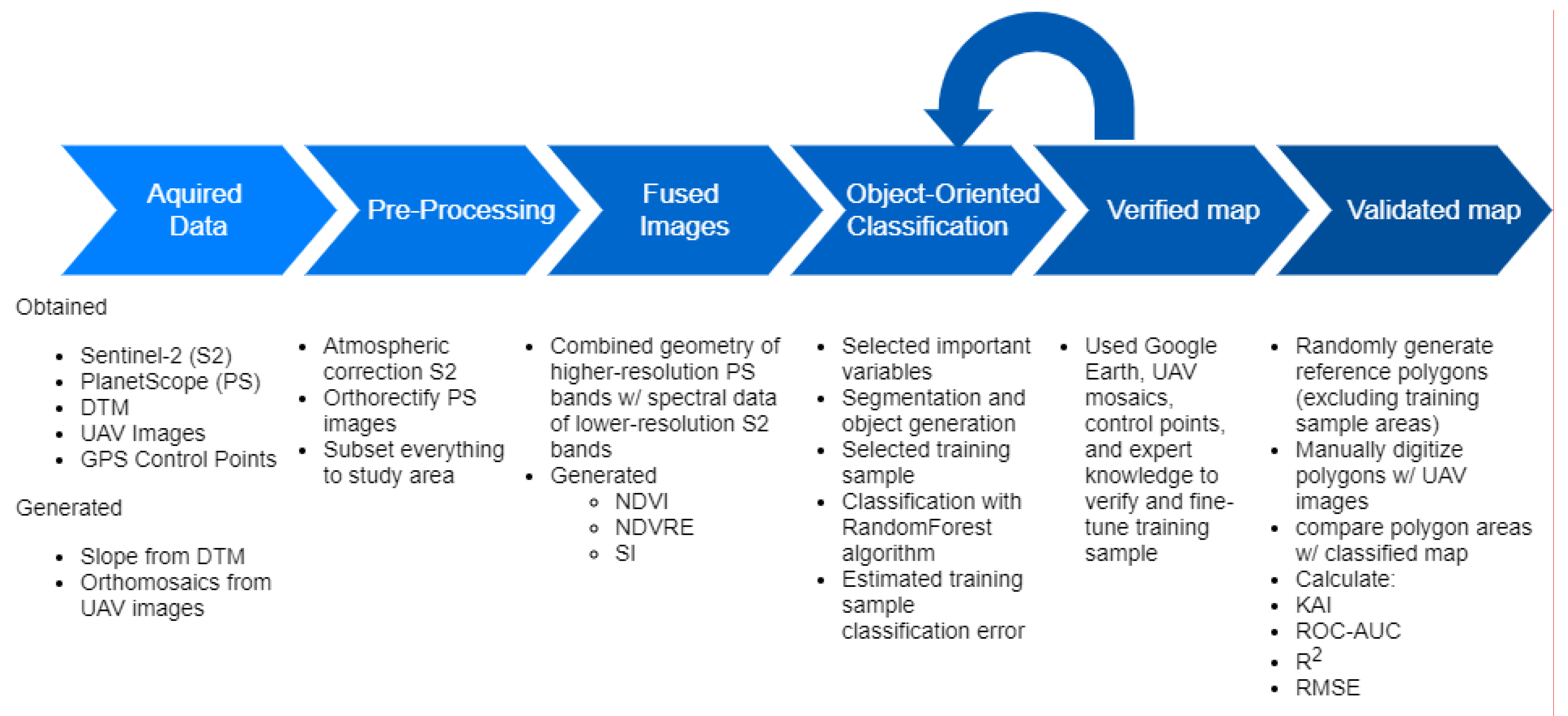 Aquired Data

Pre-Processing

Fused Images

Object-Oriented Classification

Verified map

Validated map

Obtained

- Sentinel-2 (S2)
- PlanetScope (PS)
- DTM
- UAV Images
- GPS Control Points

Generated

- Slope from DTM
- Orthomosaics from UAV images

- Atmospheric correction S2
- Orthorectify PS images
- Subset everything to study area

- Combined geometry of higher-resolution PS bands w/ spectral data of lower-resolution S2 bands
- Generated
  - NDVI
  - NDVRE
  - SI

- Selected important variables
- Segmentation and object generation
- Selected training sample
- Classification with RandomForest algorithm
- Estimated training sample classification error

- Used Google Earth, UAV mosaics, control points, and expert knowledge to verify and fine-tune training sample

- Randomly generate reference polygons (excluding training sample areas)
- Manually digitize polygons w/ UAV images
- compare polygon areas w/ classified map
- Calculate:
- KAI
- ROC-AUC
- $R^2$
- RMSE